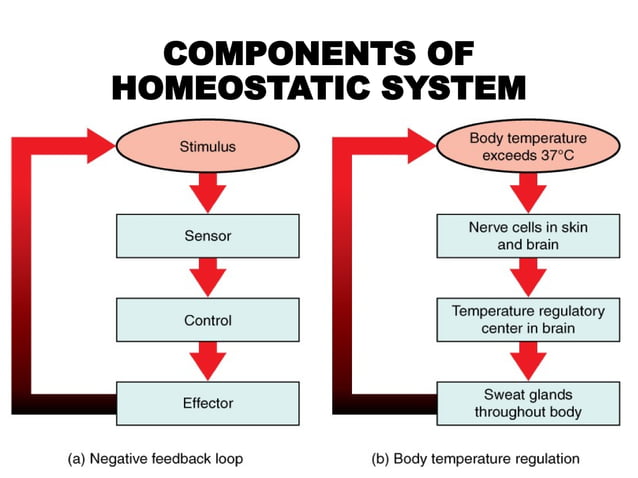 COMPONENTS OF HOMEOSTATIC SYSTEM

Stimulus

Sensor

Control

Effector

(a) Negative feedback loop

Body temperature exceeds 37°C

Nerve cells in skin and brain

Temperature regulatory center in brain

Sweat glands throughout body

(b) Body temperature regulation